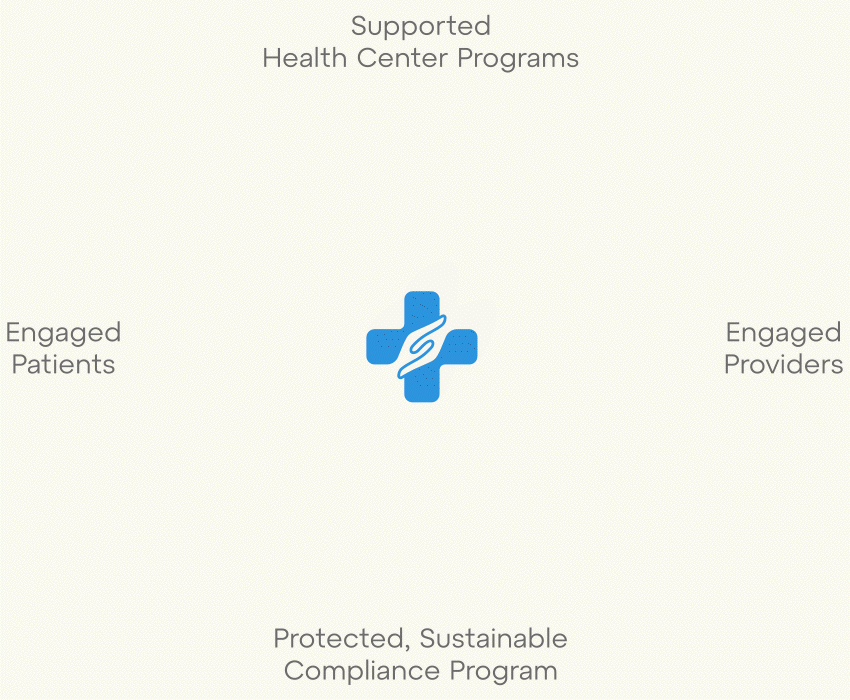 Supported
Health Center Programs

Engaged
Patients

Engaged
Providers

Protected, Sustainable
Compliance Program